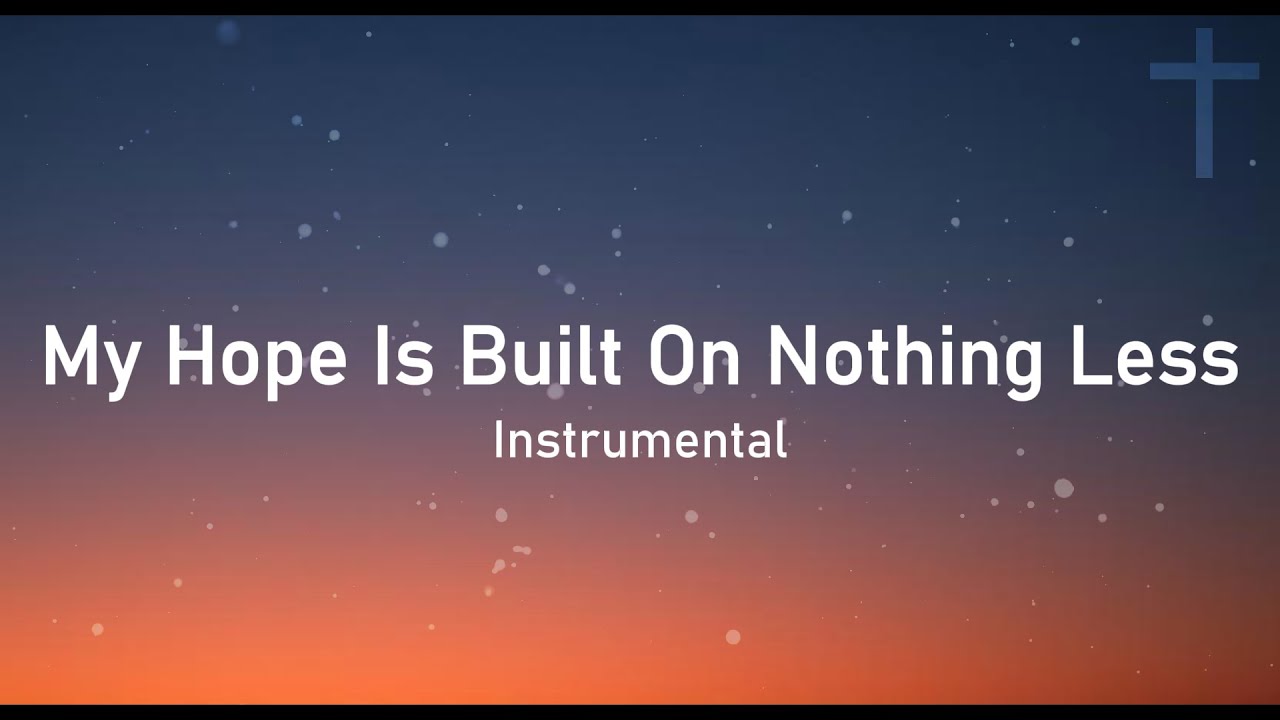 My Hope Is Built On Nothing Less
Instrumental